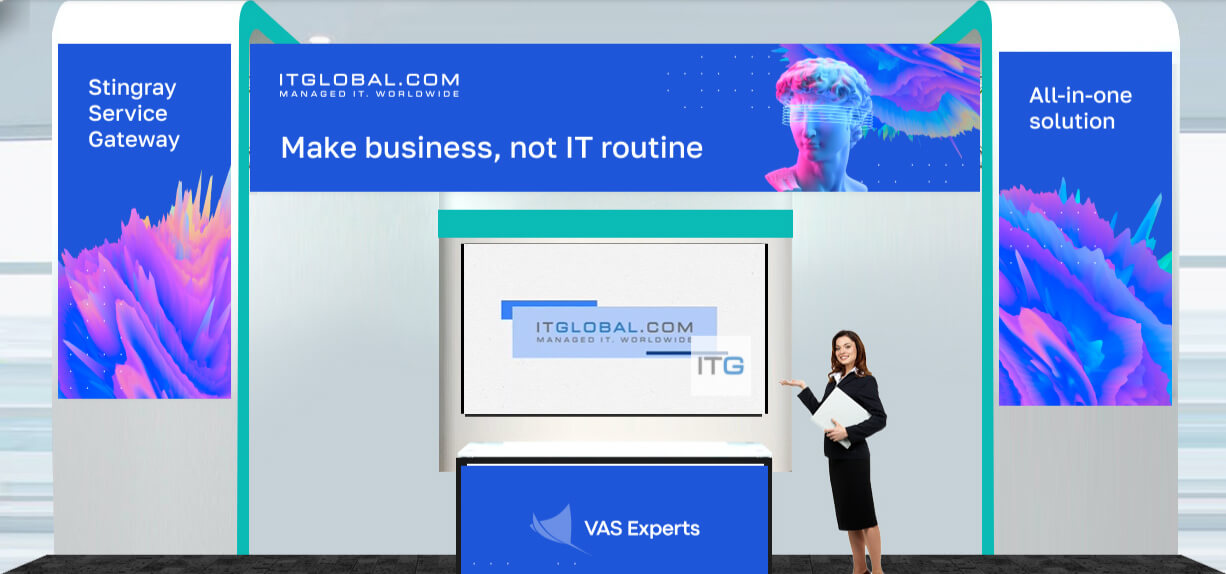 Stingray Service Gateway

ITGLOBAL.COM
MANAGED IT. WORLDWIDE

Make business, not IT routine

All-in-one solution

ITGLOBAL.COM
MANAGED IT. WORLDWIDE

ITG

VAS Experts